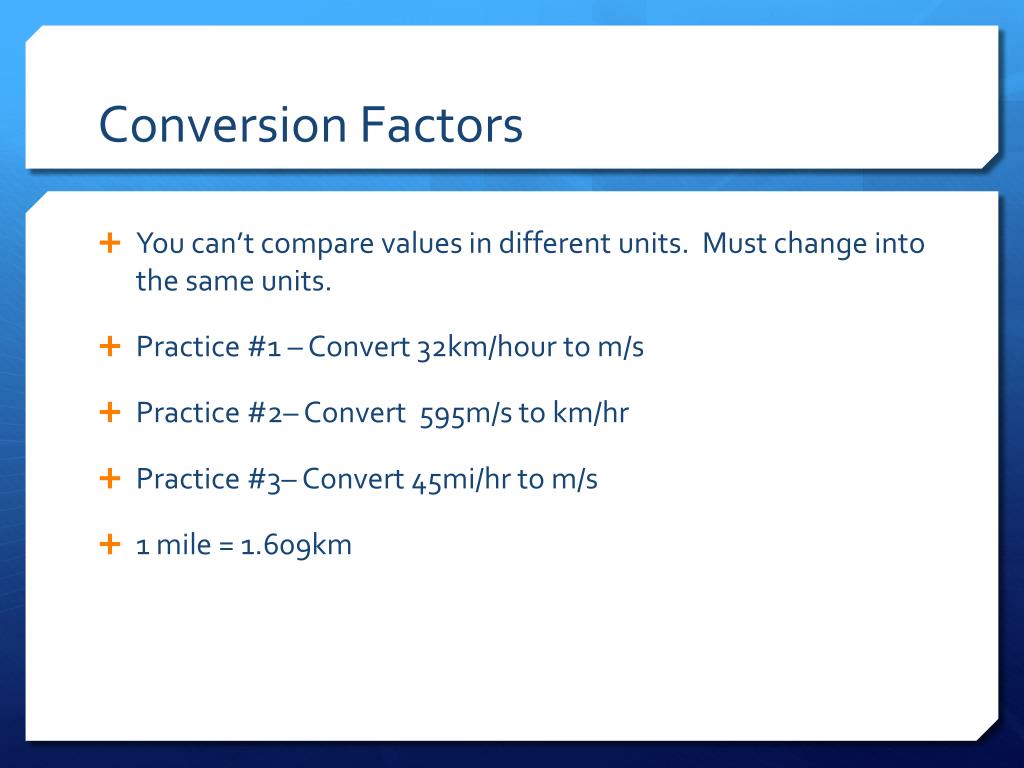 Conversion Factors

+ You can't compare values in different units. Must change into the same units.

+ Practice #1 – Convert 32km/hour to m/s

+ Practice #2– Convert 595m/s to km/hr

+ Practice #3– Convert 45mi/hr to m/s

+ 1 mile = 1.609km